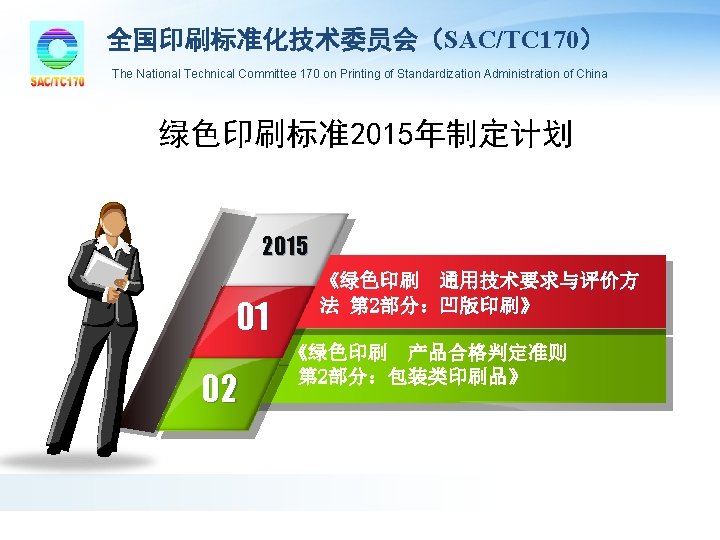 SAC/TC170

全国印刷标准化技术委员会（SAC/TC170）

The National Technical Committee 170 on Printing of Standardization Administration of China

绿色印刷标准2015年制定计划

2015

01

《绿色印刷　通用技术要求与评价方法 第2部分：凹版印刷》

02

《绿色印刷　产品合格判定准则 第2部分：包装类印刷品》